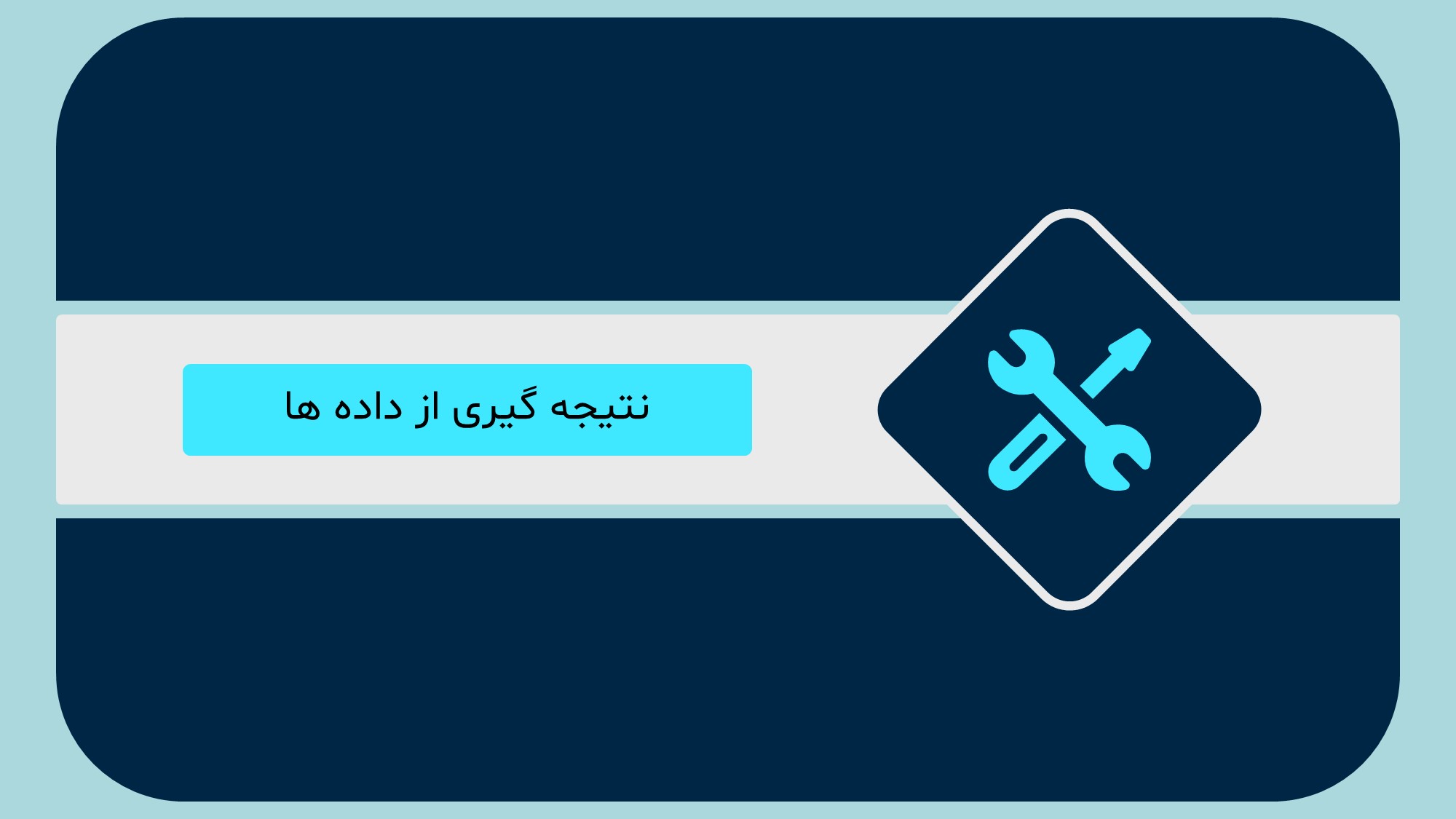 نتیجه گیری از داده ها